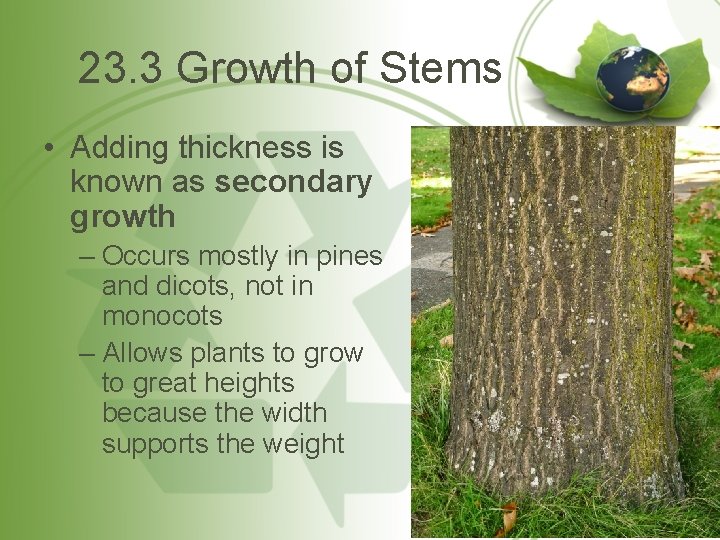 23.3 Growth of Stems

• Adding thickness is known as secondary growth

– Occurs mostly in pines and dicots, not in monocots

– Allows plants to grow to great heights because the width supports the weight